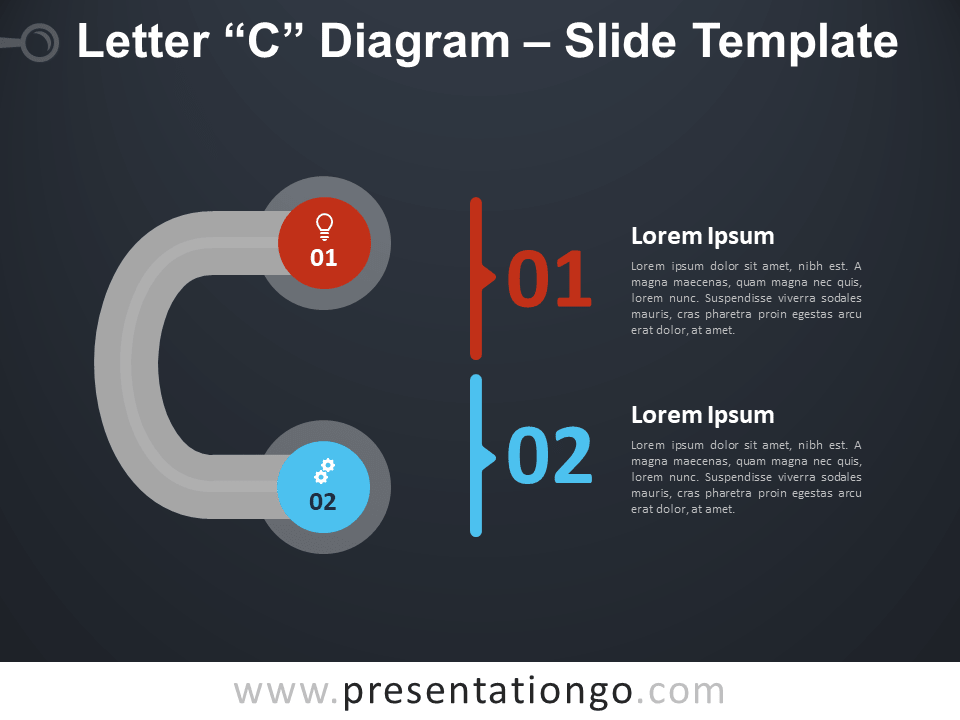 Letter “C” Diagram – Slide Template

01

02

01

Lorem Ipsum

Lorem ipsum dolor sit amet, nibh est. A magna maecenas, quam magna nec quis, lorem nunc. Suspendisse viverra sodales mauris, cras pharetra proin egestas arcu erat dolor, at amet.

02

Lorem Ipsum

Lorem ipsum dolor sit amet, nibh est. A magna maecenas, quam magna nec quis, lorem nunc. Suspendisse viverra sodales mauris, cras pharetra proin egestas arcu erat dolor, at amet.

www.presentationgo.com